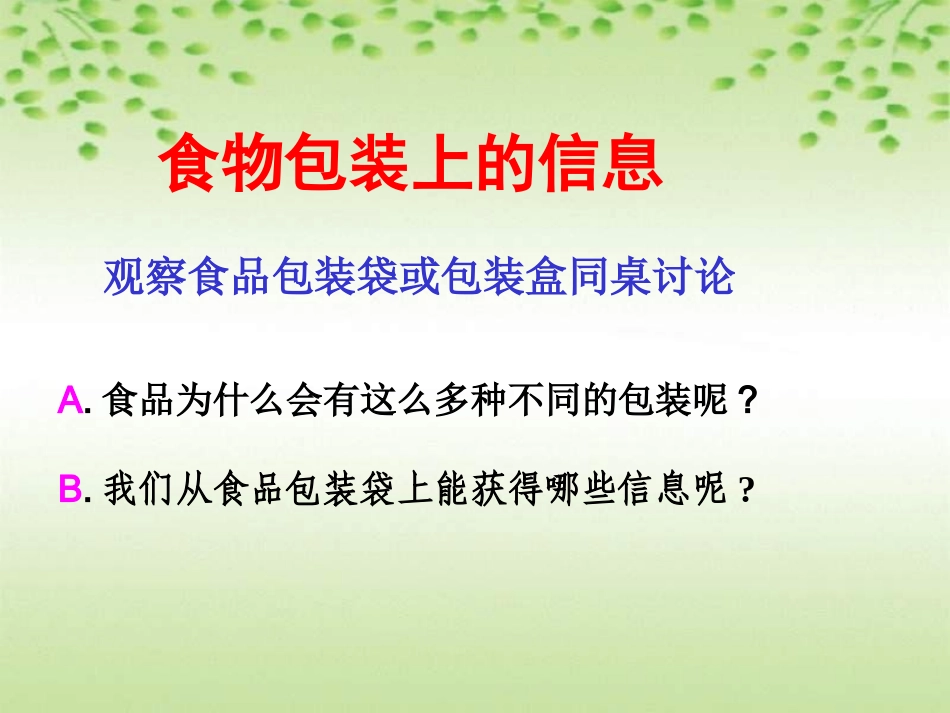 食物包装上的信息

观察食品包装袋或包装盒同桌讨论

A. 食品为什么会有这么多种不同的包装呢？

B. 我们从食品包装袋上能获得哪些信息呢？